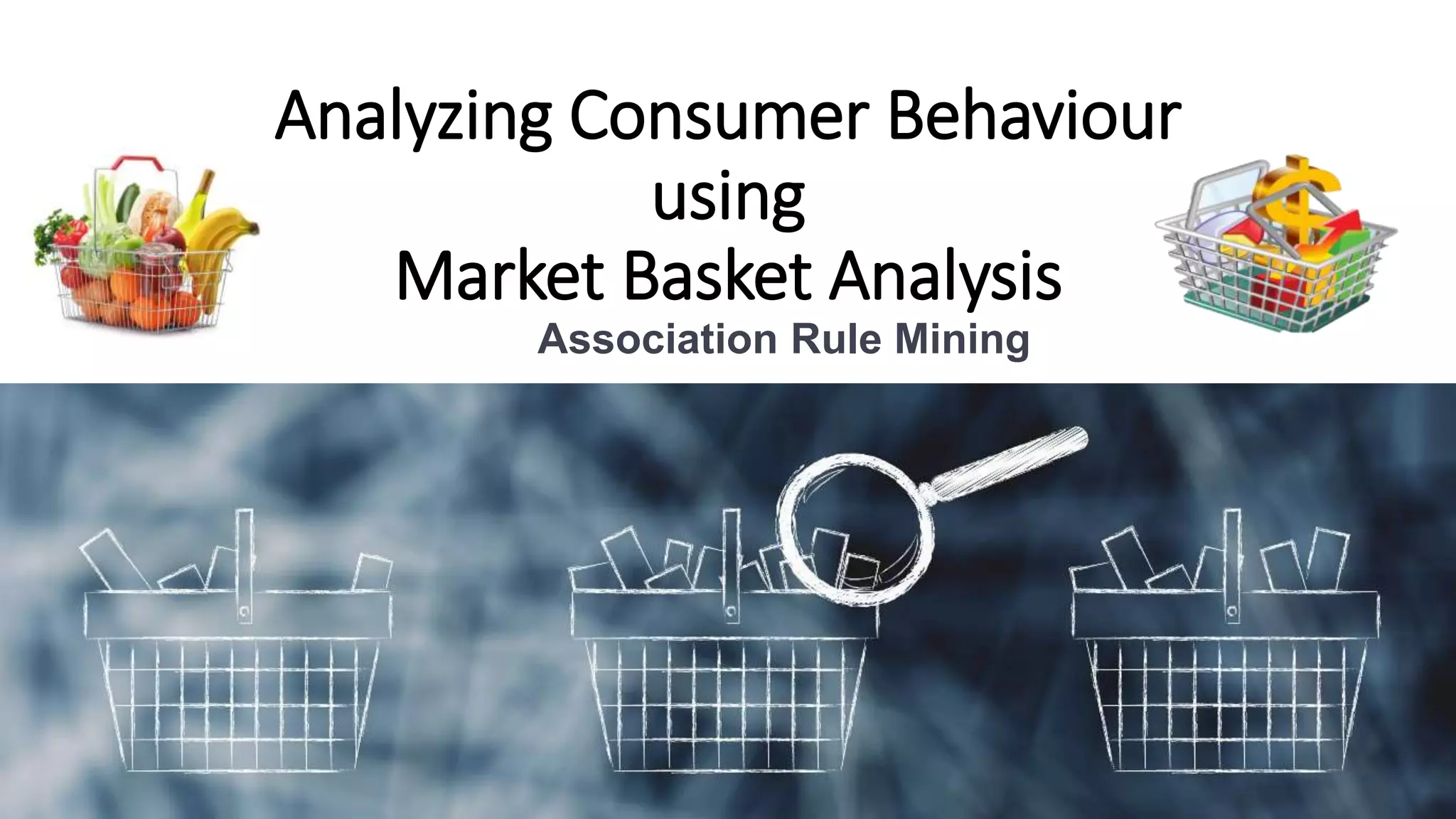 Analyzing Consumer Behaviour using Market Basket Analysis

Association Rule Mining